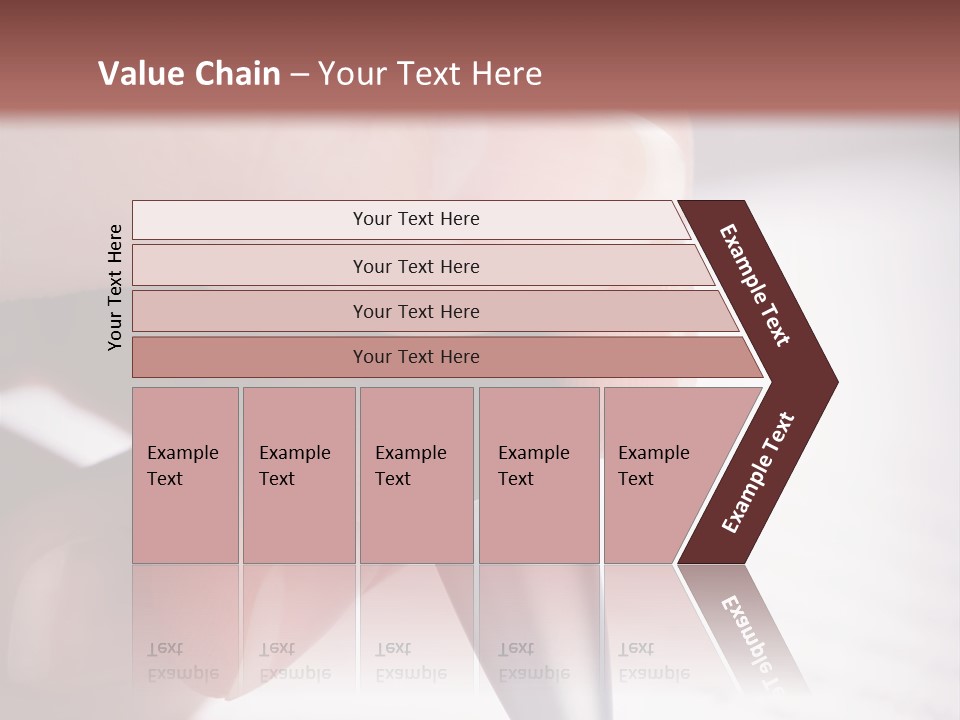 Value Chain – Your Text Here

Your Text Here

Your Text Here

Your Text Here

Your Text Here

Your Text Here

Example Text

Example Text

Example Text

Example Text

Example Text

Example Text

Example Text